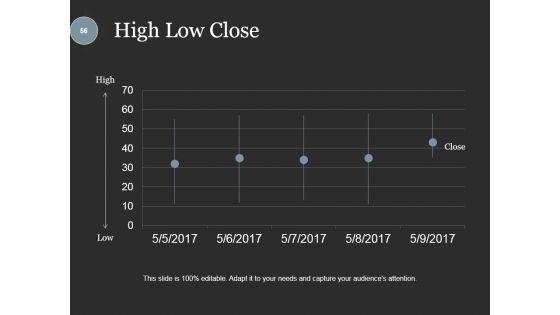 56

High Low Close

High

Low

70
60
50
40
30
20
10
0

Close

5/5/2017 5/6/2017 5/7/2017 5/8/2017 5/9/2017

This slide is 100% editable. Adapt it to your needs and capture your audience's attention.